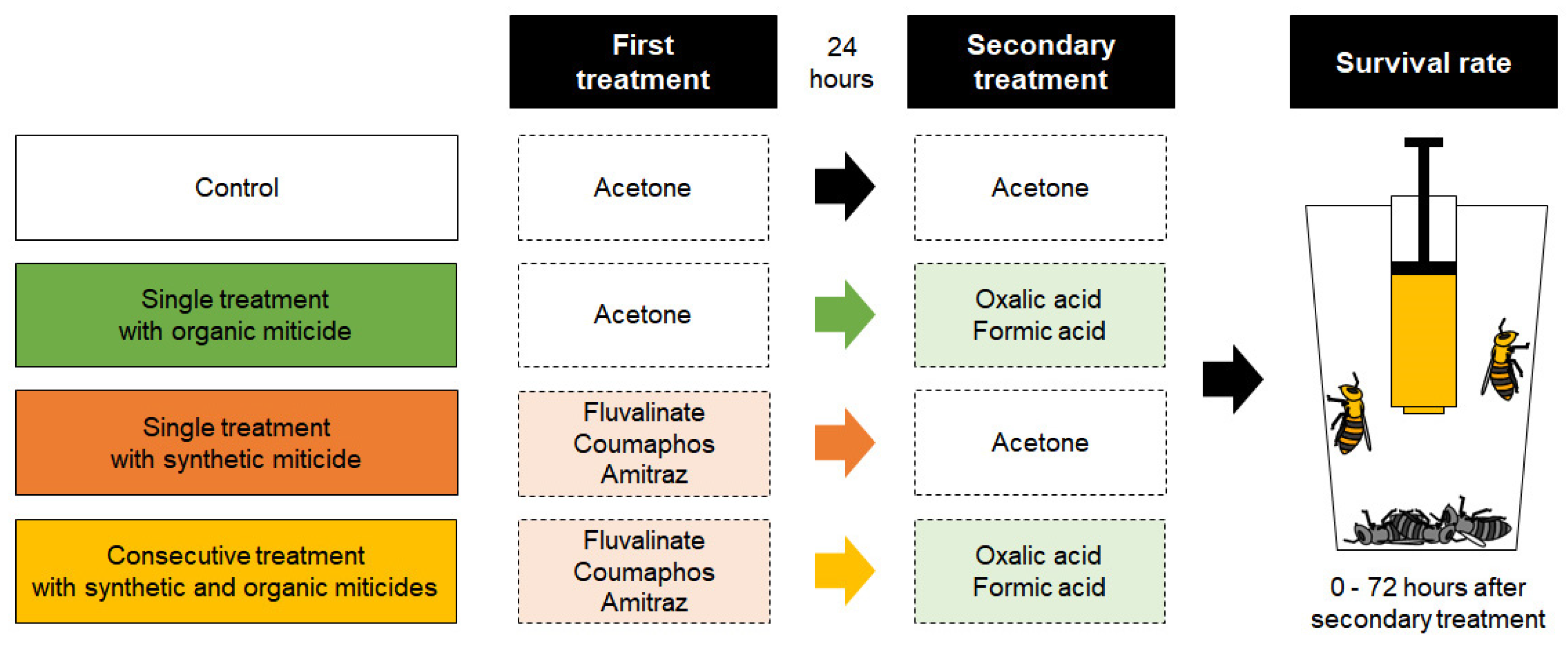 First treatment

24 hours

Secondary treatment

Survival rate

Control

Acetone

Acetone

Single treatment with organic miticide

Acetone

Oxalic acid
Formic acid

Single treatment with synthetic miticide

Fluvalinate
Coumaphos
Amitraz

Acetone

Consecutive treatment with synthetic and organic miticides

Fluvalinate
Coumaphos
Amitraz

Oxalic acid
Formic acid

0 - 72 hours after secondary treatment